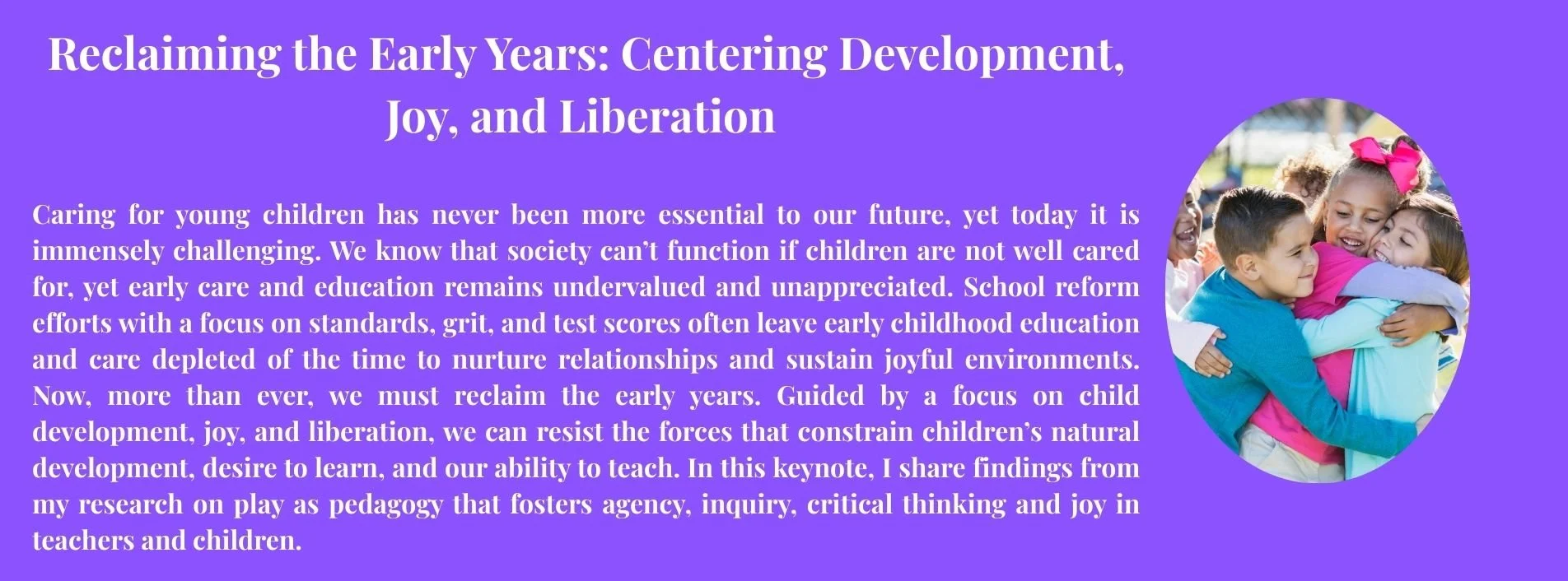 Reclaiming the Early Years: Centering Development, Joy, and Liberation

Caring for young children has never been more essential to our future, yet today it is immensely challenging. We know that society can't function if children are not well cared for, yet early care and education remains undervalued and unappreciated. School reform efforts with a focus on standards, grit, and test scores often leave early childhood education and care depleted of the time to nurture relationships and sustain joyful environments. Now, more than ever, we must reclaim the early years. Guided by a focus on child development, joy, and liberation, we can resist the forces that constrain children's natural development, desire to learn, and our ability to teach. In this keynote, I share findings from my research on play as pedagogy that fosters agency, inquiry, critical thinking and joy in teachers and children.